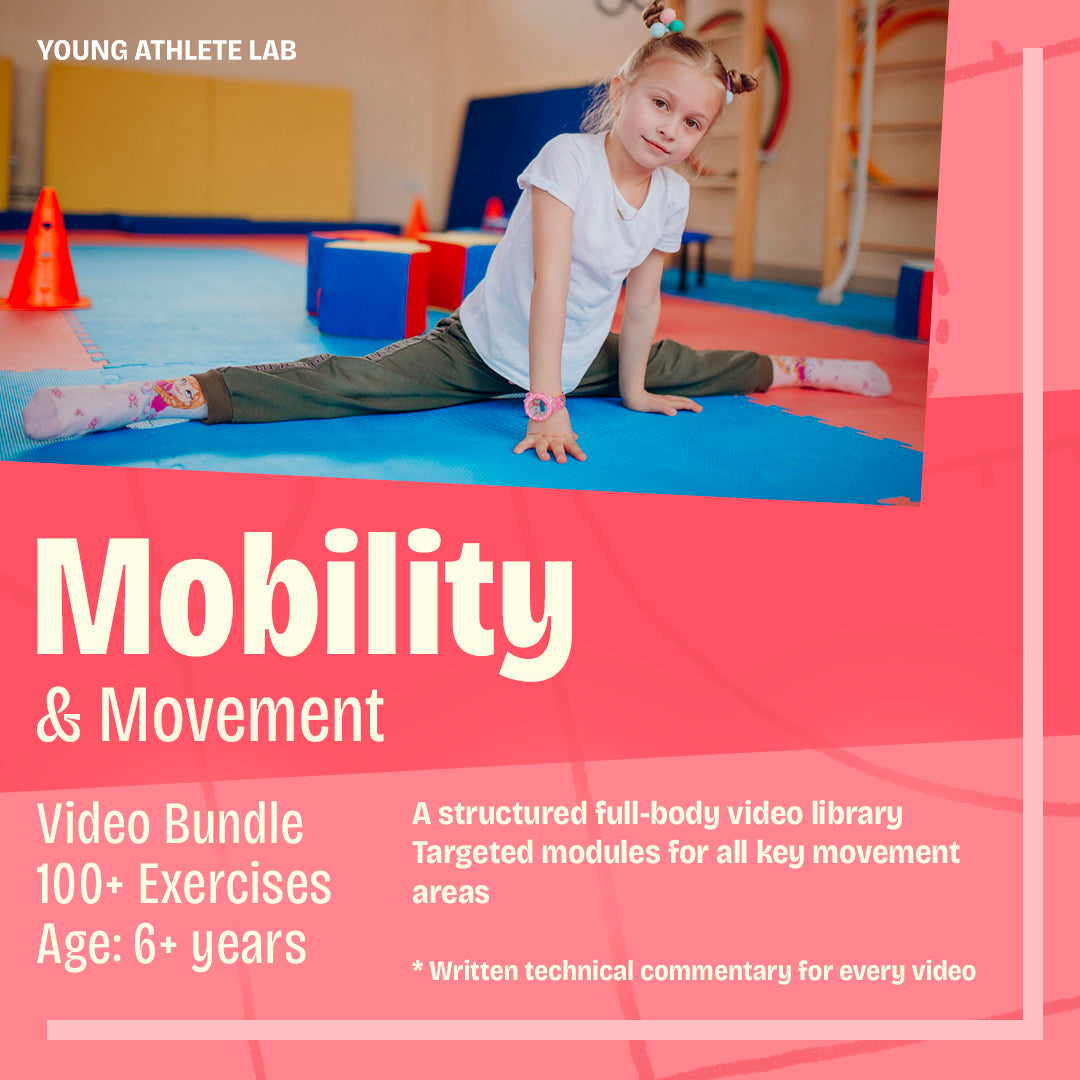 YOUNG ATHLETE LAB

Mobility
& Movement

Video Bundle
100+ Exercises
Age: 6+ years

A structured full-body video library
Targeted modules for all key movement areas

* Written technical commentary for every video